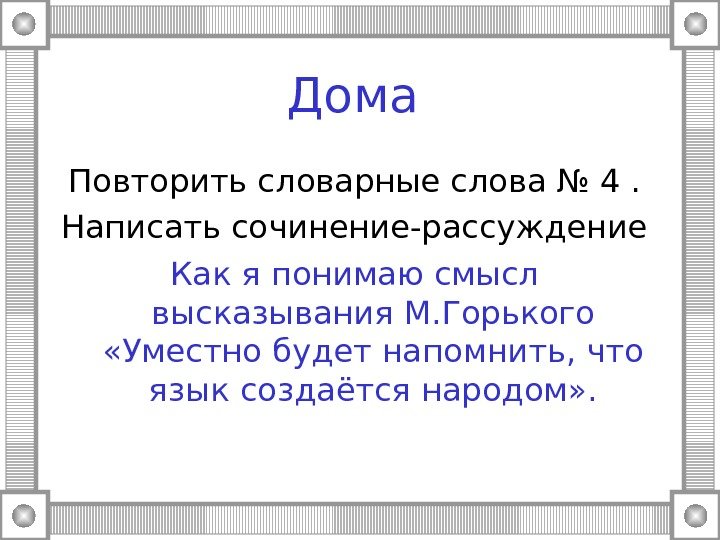 Дома

Повторить словарные слова № 4 .

Написать сочинение-рассуждение

Как я понимаю смысл высказывания М.Горького «Уместно будет напомнить, что язык создаётся народом».